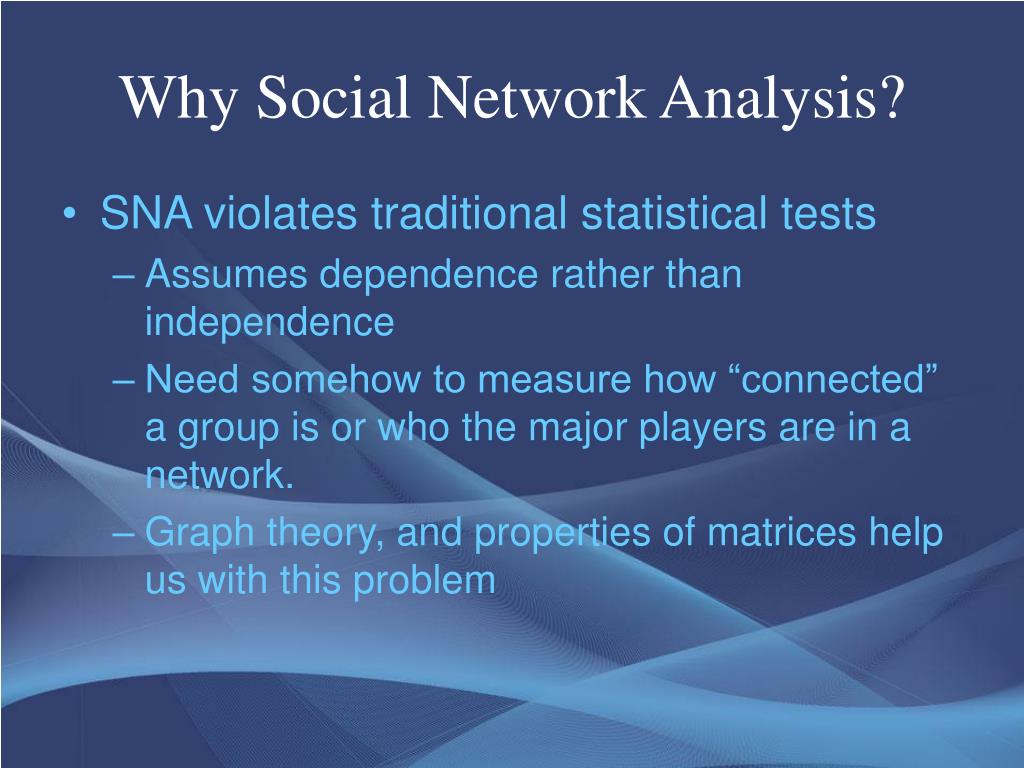 Why Social Network Analysis?

• SNA violates traditional statistical tests
– Assumes dependence rather than independence
– Need somehow to measure how “connected” a group is or who the major players are in a network.
– Graph theory, and properties of matrices help us with this problem